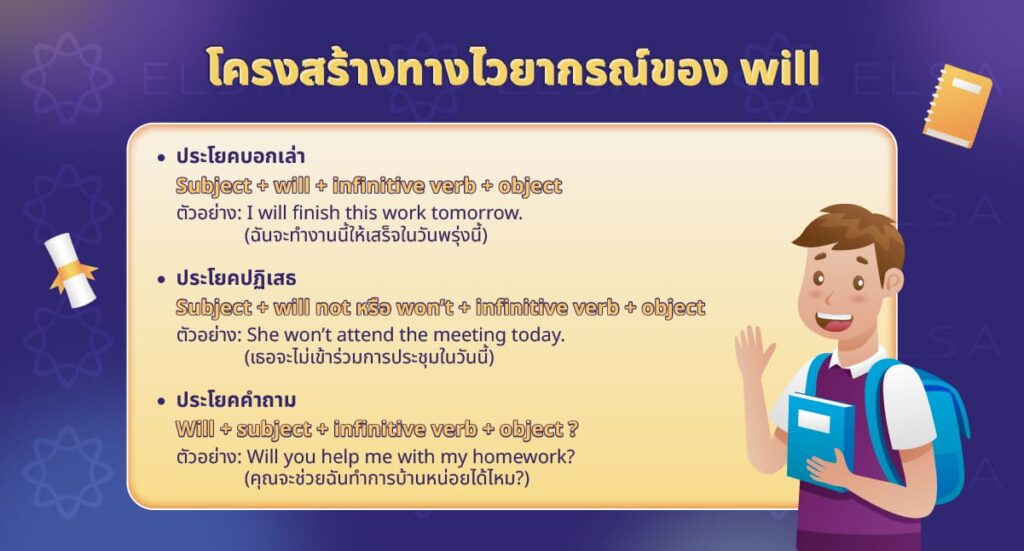 โครงสร้างทางไวยากรณ์ของ will

• ประโยคบอกเล่า
Subject + will + infinitive verb + object
ตัวอย่าง: I will finish this work tomorrow.
(ฉันจะทำงานนี้ให้เสร็จในวันพรุ่งนี้)

• ประโยคปฏิเสธ
Subject + will not หรือ won't + infinitive verb + object
ตัวอย่าง: She won't attend the meeting today.
(เธอจะไม่เข้าร่วมการประชุมในวันนี้)

• ประโยคคำถาม
Will + subject + infinitive verb + object ?
ตัวอย่าง: Will you help me with my homework?
(คุณจะช่วยฉันทำการบ้านหน่อยได้ไหม?)

ELSA